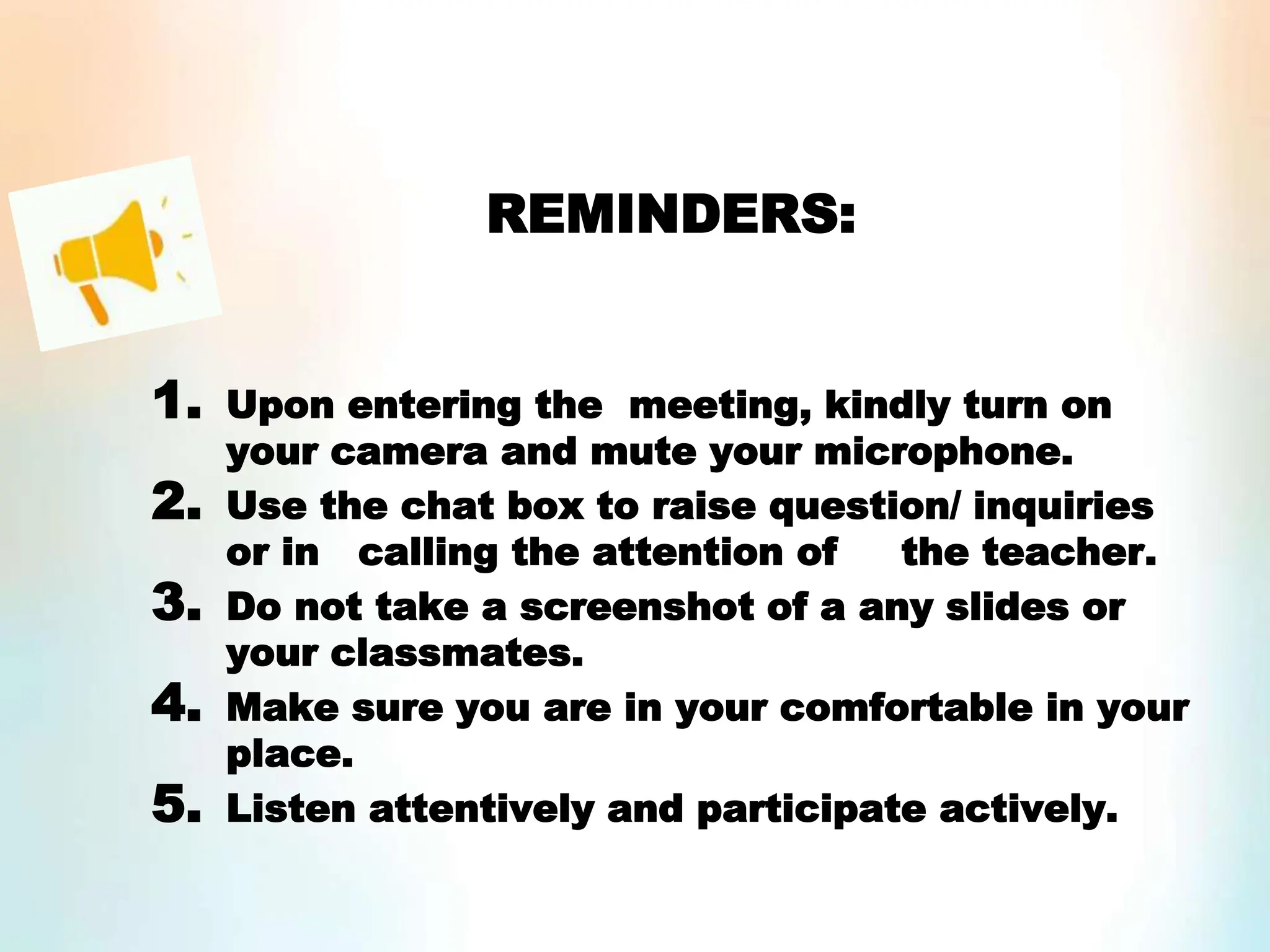 REMINDERS:

1. Upon entering the meeting, kindly turn on your camera and mute your microphone.
2. Use the chat box to raise question/ inquiries or in calling the attention of the teacher.
3. Do not take a screenshot of a any slides or your classmates.
4. Make sure you are in your comfortable in your place.
5. Listen attentively and participate actively.